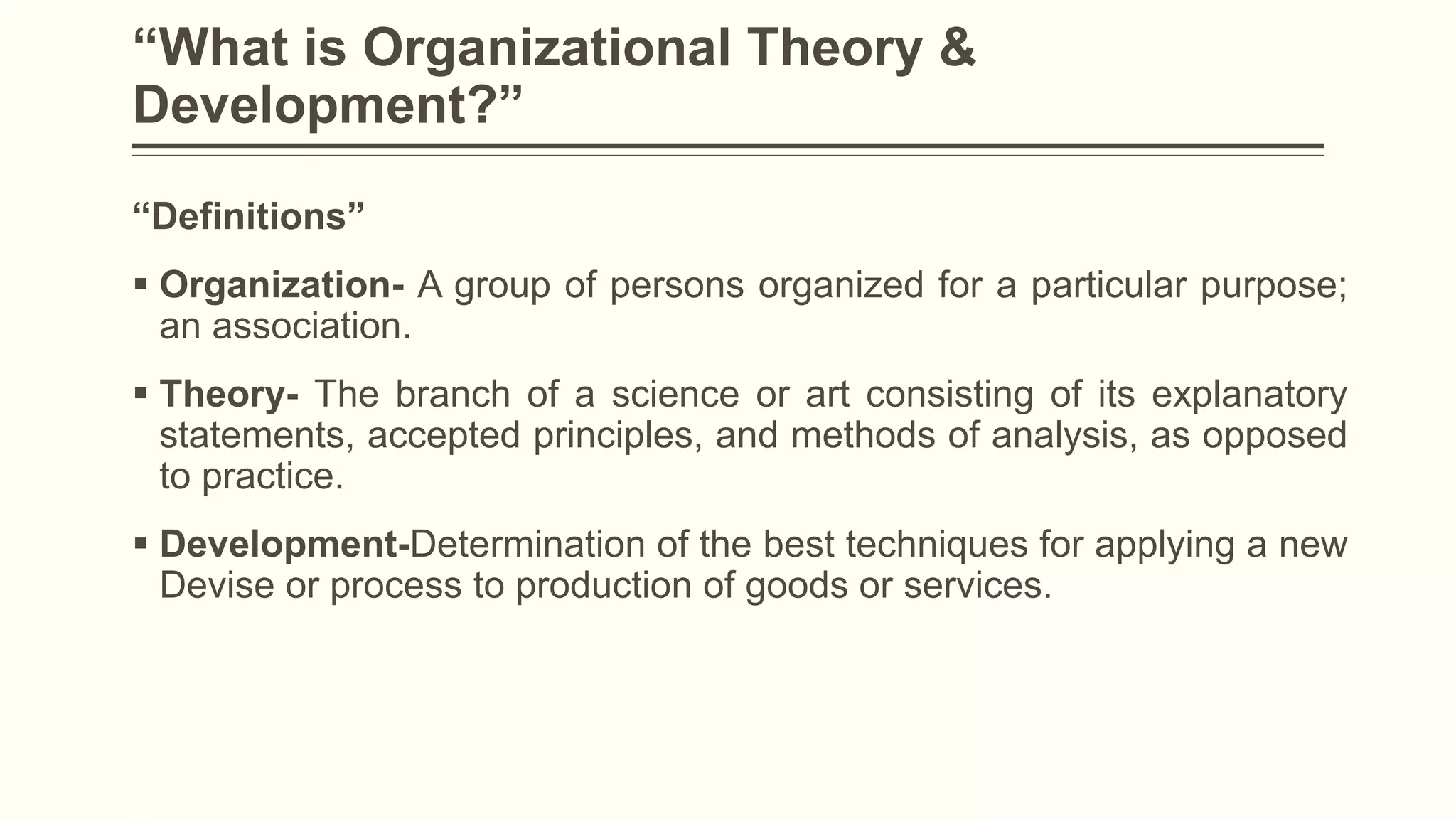 “What is Organizational Theory & Development?”

“Definitions”

▪ Organization- A group of persons organized for a particular purpose; an association.

▪ Theory- The branch of a science or art consisting of its explanatory statements, accepted principles, and methods of analysis, as opposed to practice.

▪ Development-Determination of the best techniques for applying a new Devise or process to production of goods or services.